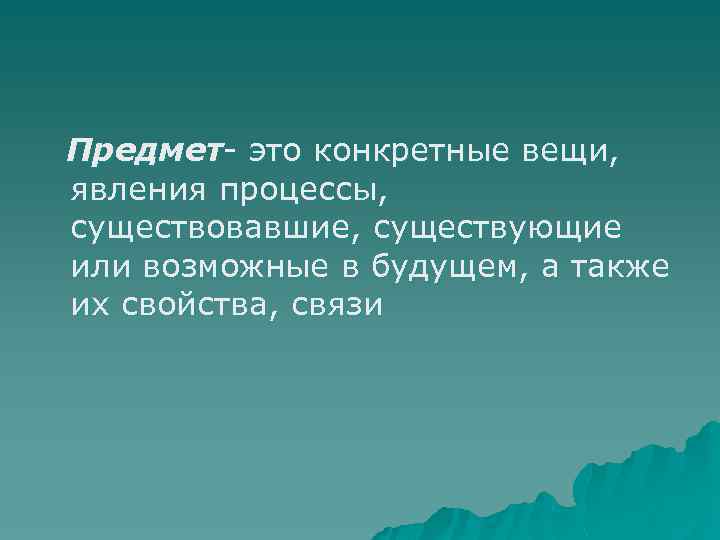 Предмет- это конкретные вещи, явления процессы, существовавшие, существующие или возможные в будущем, а также их свойства, связи